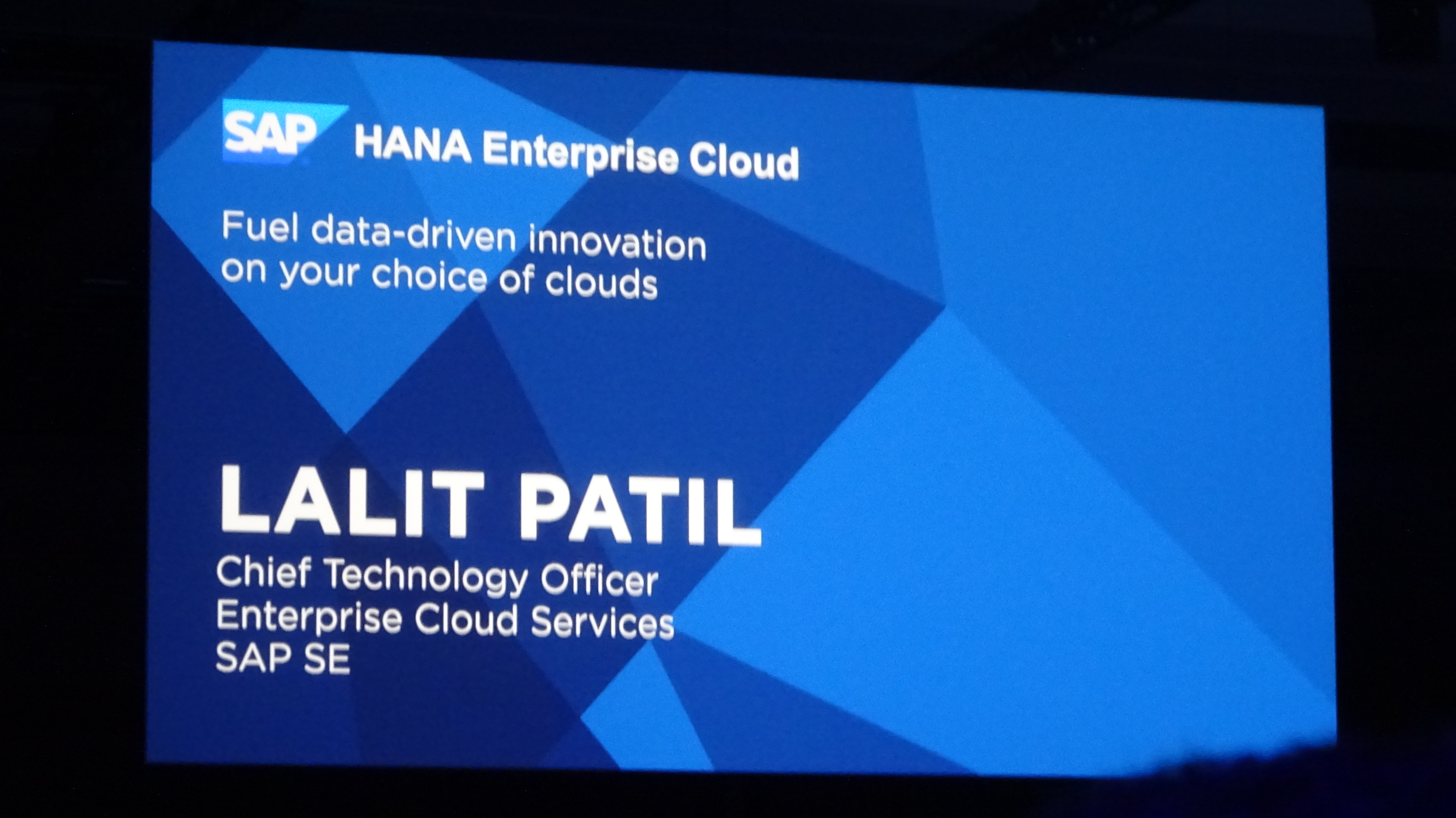 SAP HANA Enterprise Cloud

Fuel data-driven innovation on your choice of clouds

LALIT PATIL
Chief Technology Officer
Enterprise Cloud Services
SAP SE